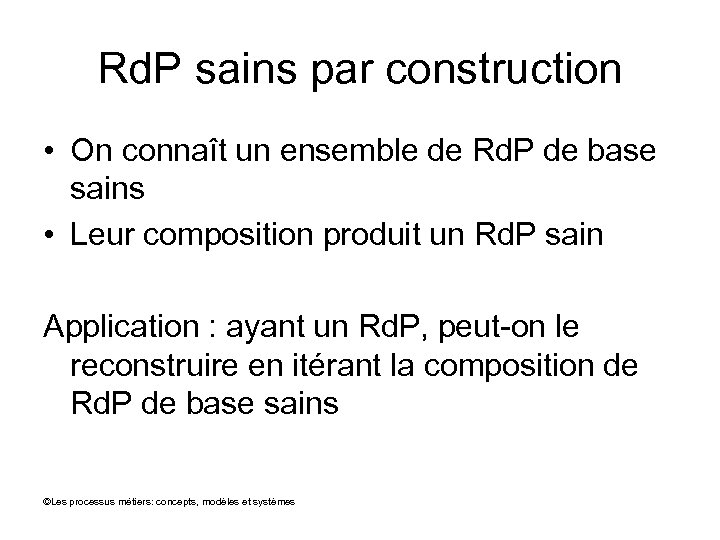 RdP sains par construction

• On connaît un ensemble de RdP de base sains
• Leur composition produit un RdP sain

Application : ayant un RdP, peut-on le reconstruire en itérant la composition de RdP de base sains

©Les processus métiers: concepts, modèles et systèmes